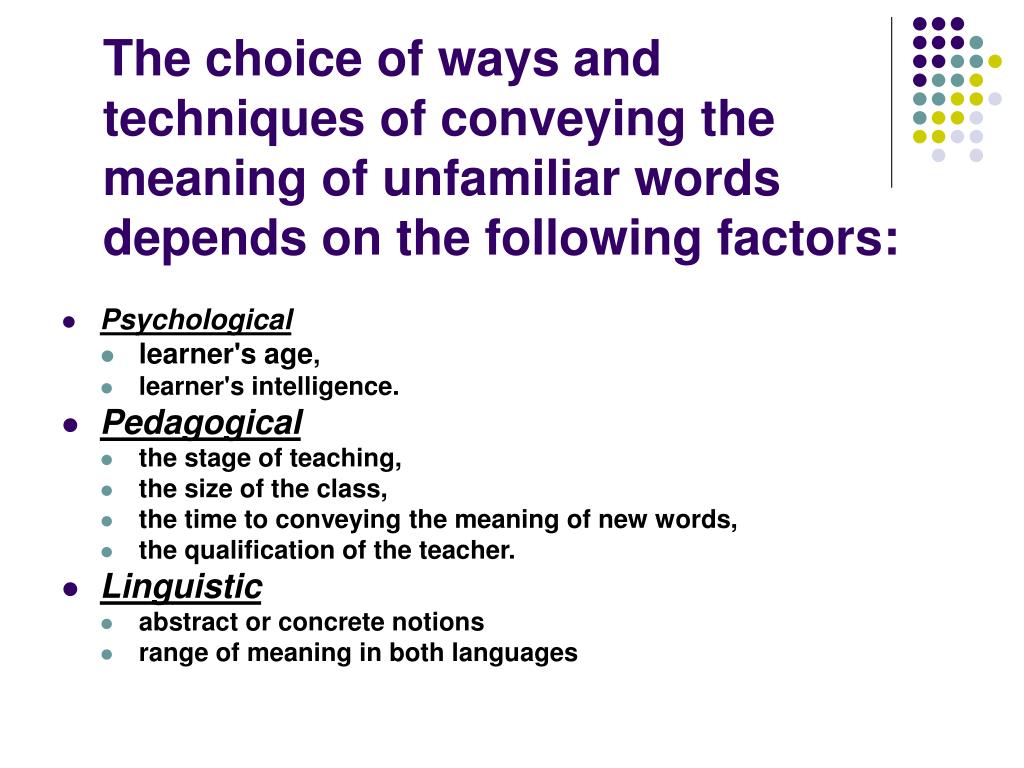 The choice of ways and techniques of conveying the meaning of unfamiliar words depends on the following factors:

- Psychological
  - learner's age,
  - learner's intelligence.
- Pedagogical
  - the stage of teaching,
  - the size of the class,
  - the time to conveying the meaning of new words,
  - the qualification of the teacher.
- Linguistic
  - abstract or concrete notions
  - range of meaning in both languages